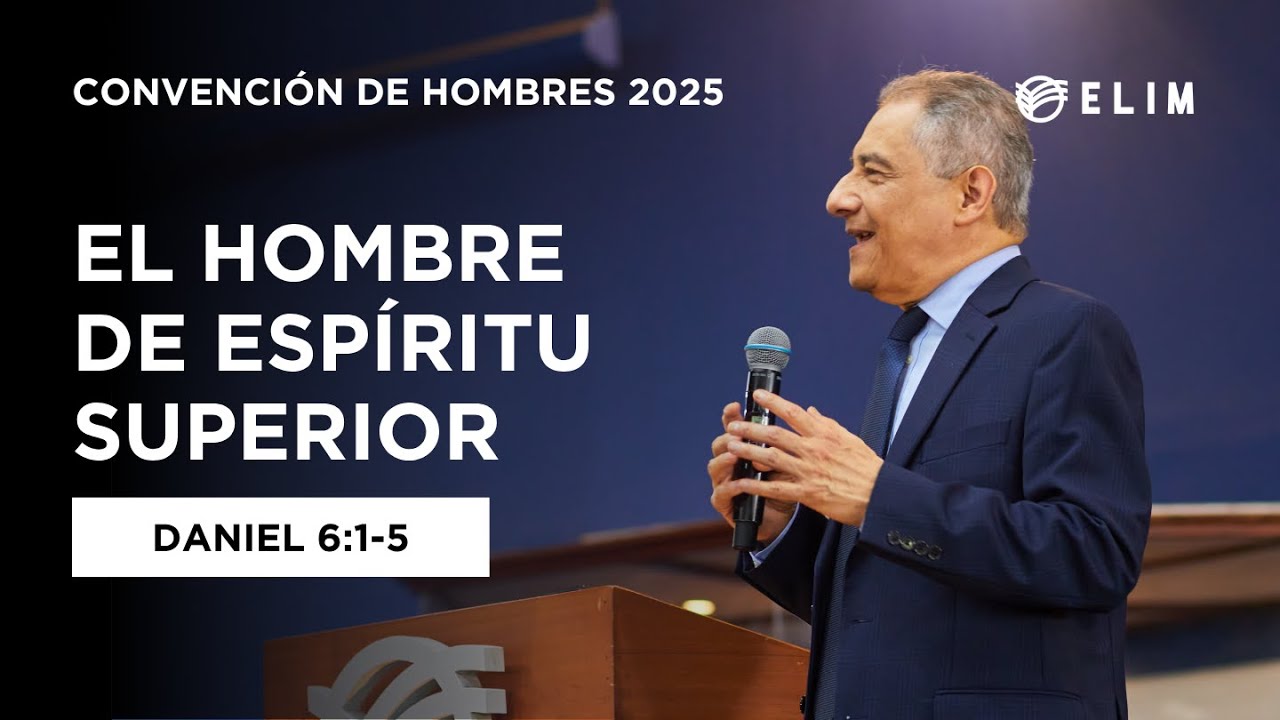 CONVENCIÓN DE HOMBRES 2025

ELIM

EL HOMBRE DE ESPÍRITU SUPERIOR

DANIEL 6:1-5